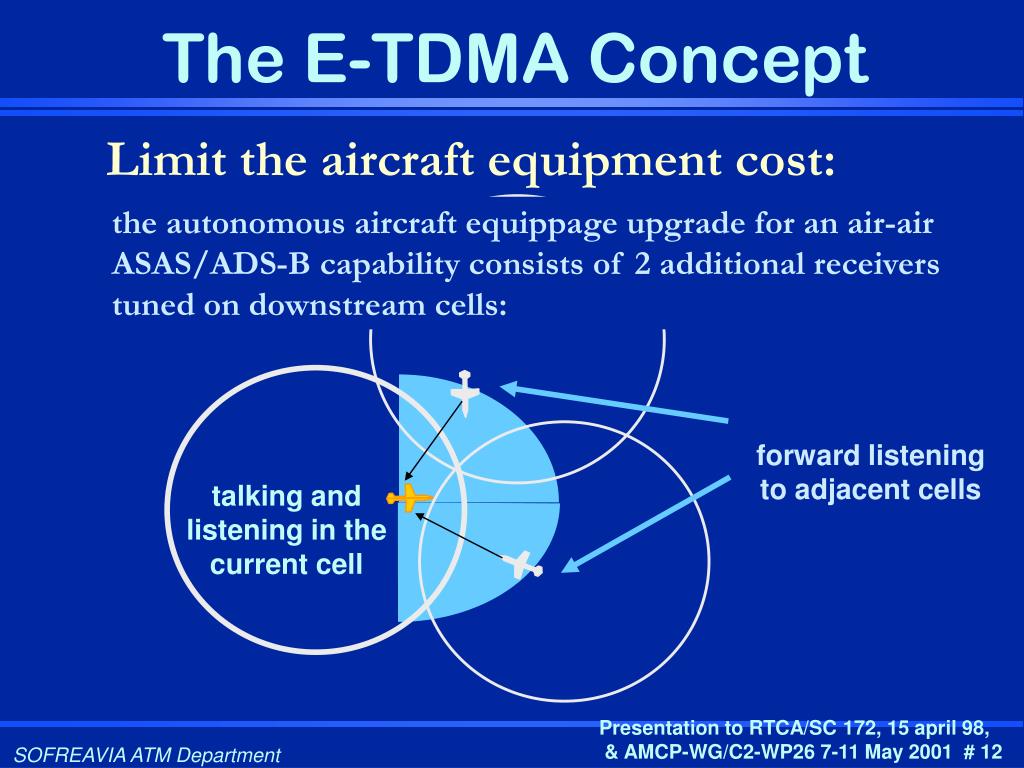 The E-TDMA Concept

Limit the aircraft equipment cost:

the autonomous aircraft equippage upgrade for an air-air ASAS/ADS-B capability consists of 2 additional receivers tuned on downstream cells:

talking and listening in the current cell

forward listening to adjacent cells

SOFREAVIA ATM Department

Presentation to RTCA/SC 172, 15 april 98, & AMCP-WG/C2-WP26 7-11 May 2001 # 12